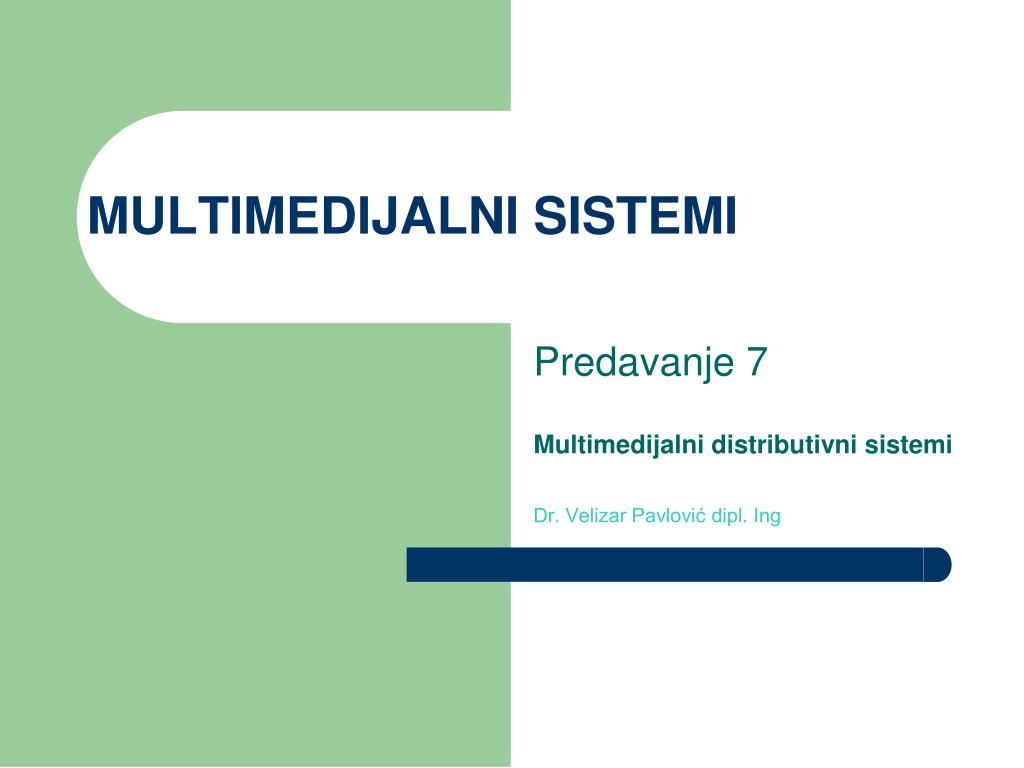 MULTIMEDIJALNI SISTEMI

Predavanje 7

Multimedijalni distributivni sistemi

Dr. Velizar Pavlović dipl. Ing